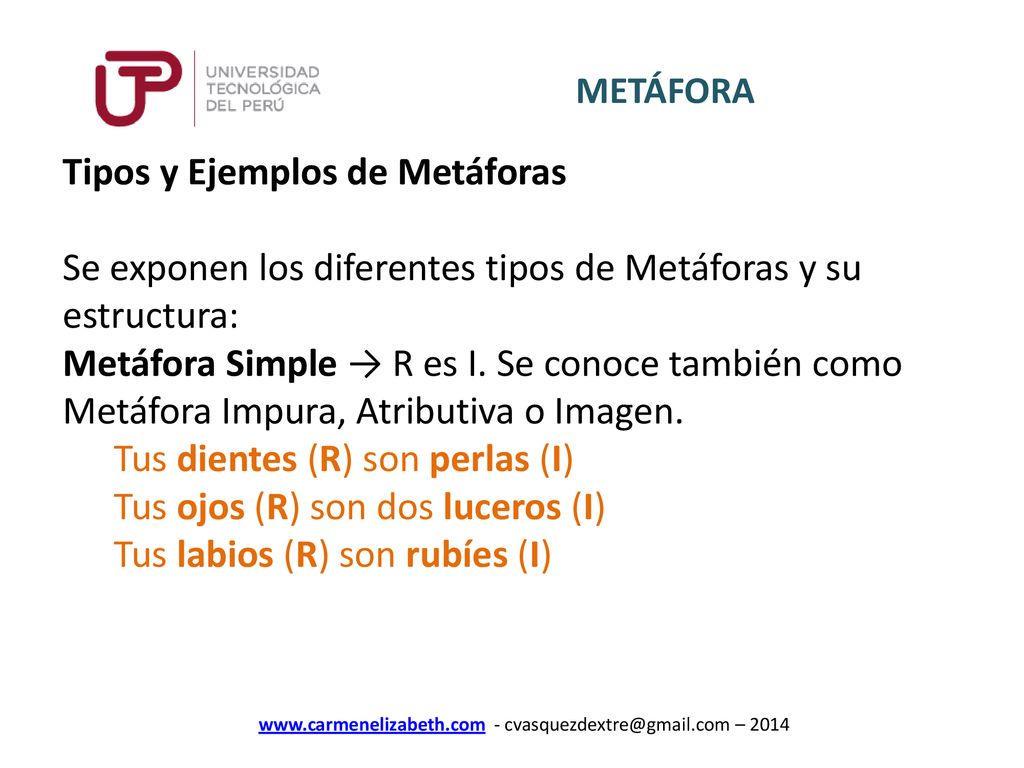 UTP UNIVERSIDAD TECNOLÓGICA DEL PERÚ

METÁFORA

Tipos y Ejemplos de Metáforas

Se exponen los diferentes tipos de Metáforas y su estructura:
Metáfora Simple → R es I. Se conoce también como Metáfora Impura, Atributiva o Imagen.
Tus dientes (R) son perlas (I)
Tus ojos (R) son dos luceros (I)
Tus labios (R) son rubíes (I)

www.carmenelizabeth.com - cvasquezdextre@gmail.com – 2014